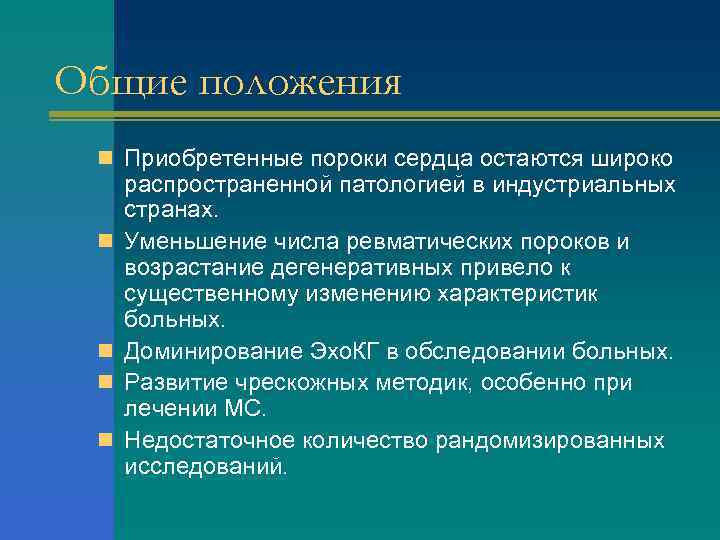 Общие положения

Приобретенные пороки сердца остаются широко распространенной патологией в индустриальных странах.

Уменьшение числа ревматических пороков и возрастание дегенеративных привело к существенному изменению характеристик больных.

Доминирование ЭхоКГ в обследовании больных.

Развитие чрескожных методик, особенно при лечении МС.

Недостаточное количество рандомизированных исследований.